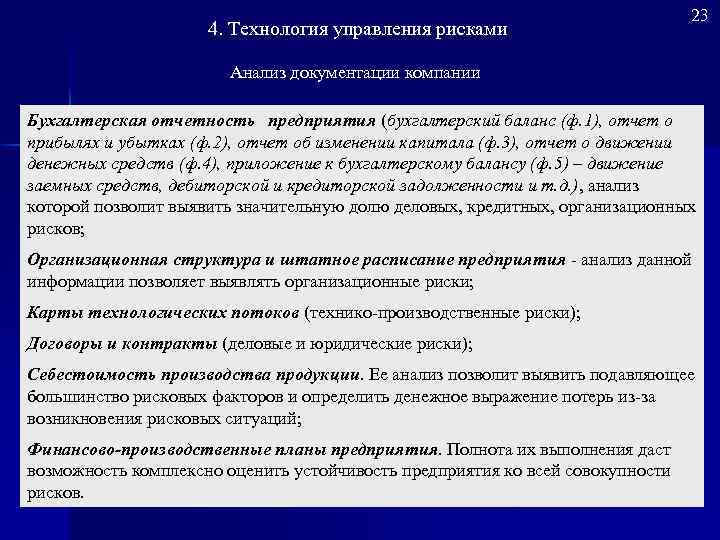 23

4. Технология управления рисками

Анализ документации компании

Бухгалтерская отчетность предприятия (бухгалтерский баланс (ф.1), отчет о прибылях и убытках (ф.2), отчет об изменении капитала (ф.3), отчет о движении денежных средств (ф.4), приложение к бухгалтерскому балансу (ф.5) – движение заемных средств, дебиторской и кредиторской задолженности и т.д.), анализ которой позволит выявить значительную долю деловых, кредитных, организационных рисков;

Организационная структура и штатное расписание предприятия - анализ данной информации позволяет выявлять организационные риски;

Карты технологических потоков (технико-производственные риски);

Договоры и контракты (деловые и юридические риски);

Себестоимость производства продукции. Ее анализ позволит выявить подавляющее большинство рисковых факторов и определить денежное выражение потерь из-за возникновения рисковых ситуаций;

Финансово-производственные планы предприятия. Полнота их выполнения даст возможность комплексно оценить устойчивость предприятия ко всей совокупности рисков.